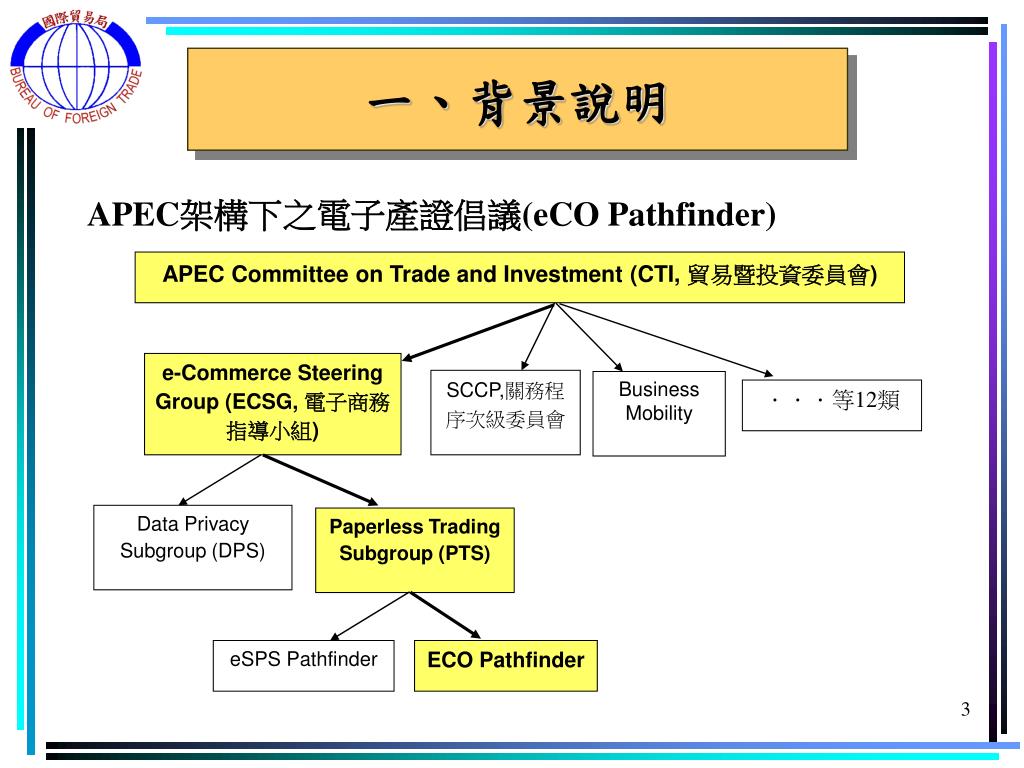 國際貿易局
BUREAU OF FOREIGN TRADE

一、背景說明

APEC架構下之電子產證倡議(eCO Pathfinder)

APEC Committee on Trade and Investment (CTI, 貿易暨投資委員會)

e-Commerce Steering Group (ECSG, 電子商務指導小組)

SCCP,關務程序次級委員會

Business Mobility

・・・等12類

Data Privacy Subgroup (DPS)

Paperless Trading Subgroup (PTS)

eSPS Pathfinder

ECO Pathfinder

3